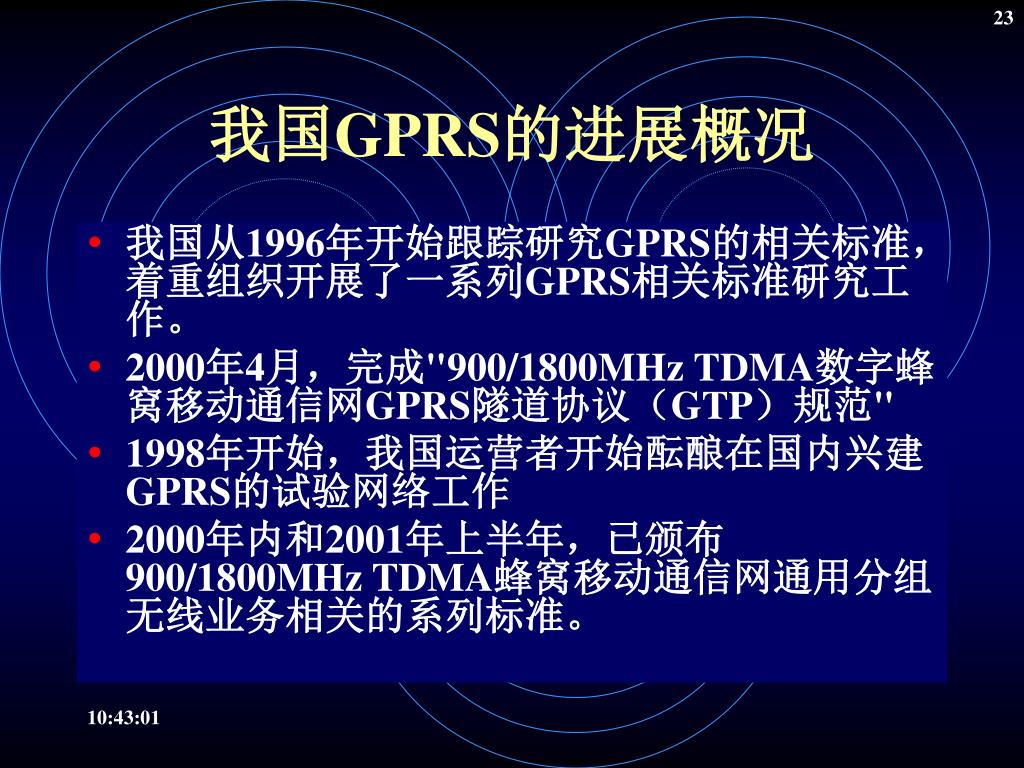 23

我国GPRS的进展概况

• 我国从1996年开始跟踪研究GPRS的相关标准，着重组织开展了一系列GPRS相关标准研究工作。
• 2000年4月，完成"900/1800MHz TDMA数字蜂窝移动通信网GPRS隧道协议（GTP）规范"
• 1998年开始，我国运营者开始酝酿在国内兴建GPRS的试验网络工作
• 2000年内和2001年上半年，已颁布900/1800MHz TDMA蜂窝移动通信网通用分组无线业务相关的系列标准。

10:43:01